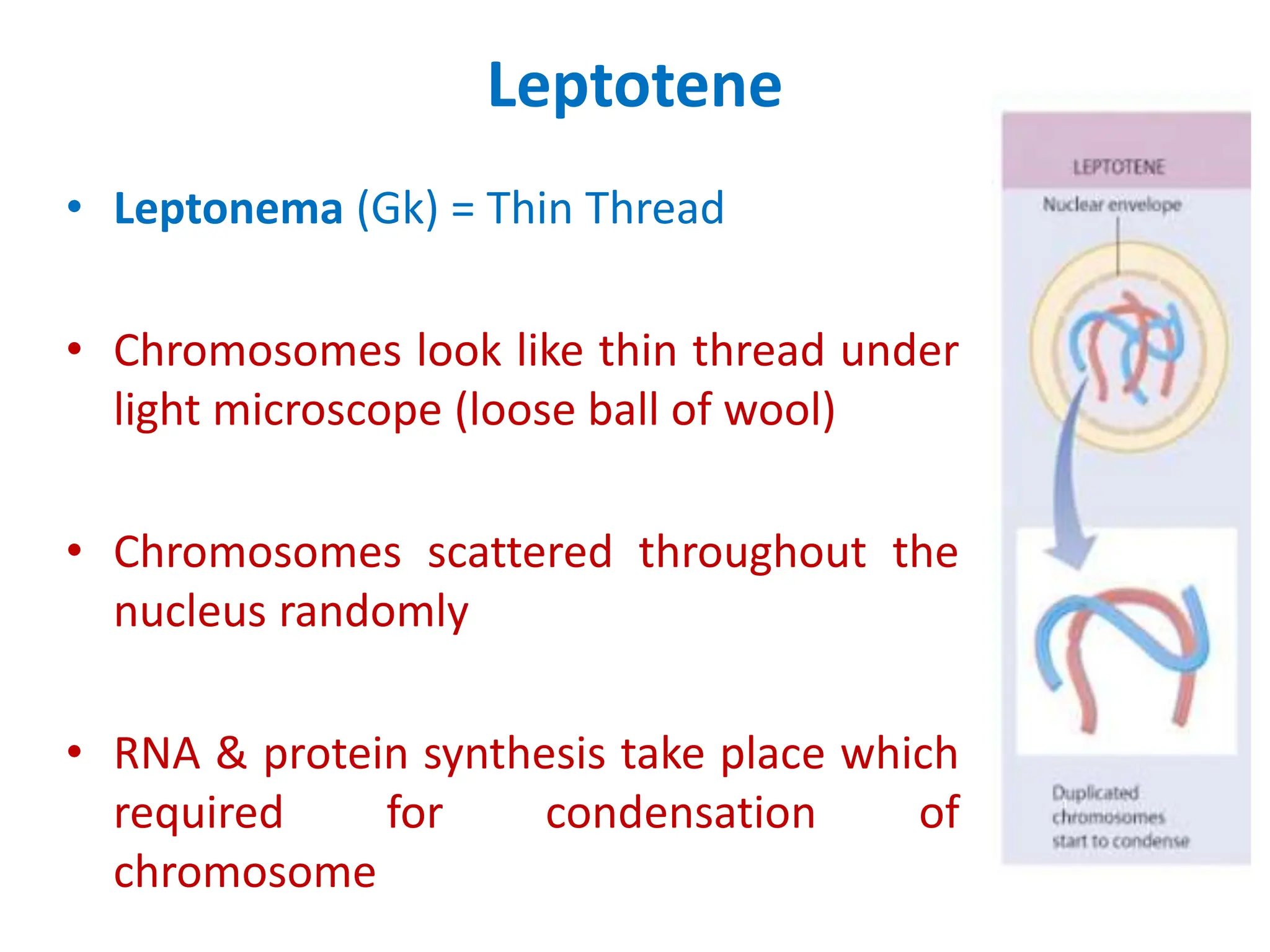 Leptotene

• Leptonema (Gk) = Thin Thread

• Chromosomes look like thin thread under light microscope (loose ball of wool)

• Chromosomes scattered throughout the nucleus randomly

• RNA & protein synthesis take place which required for condensation of chromosome

LEPTOTENE

Nuclear envelope

Duplicated chromosomes start to condense